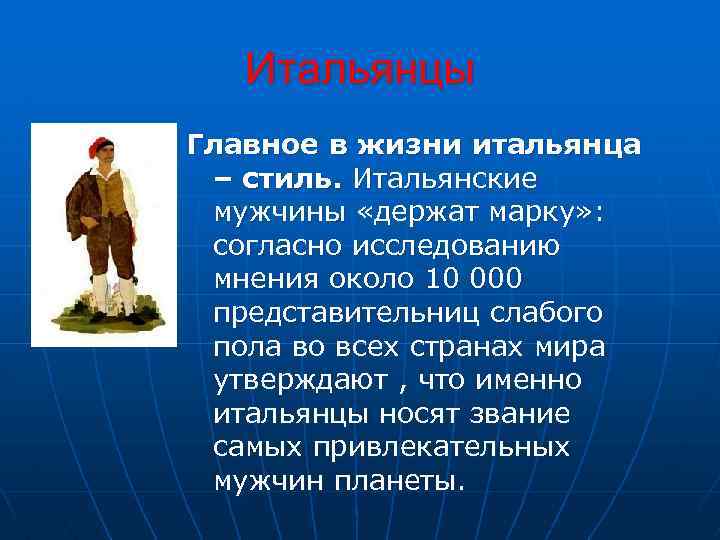 Итальянцы

Главное в жизни итальянца – стиль. Итальянские мужчины «держат марку»: согласно исследованию мнения около 10 000 представительниц слабого пола во всех странах мира утверждают , что именно итальянцы носят звание самых привлекательных мужчин планеты.